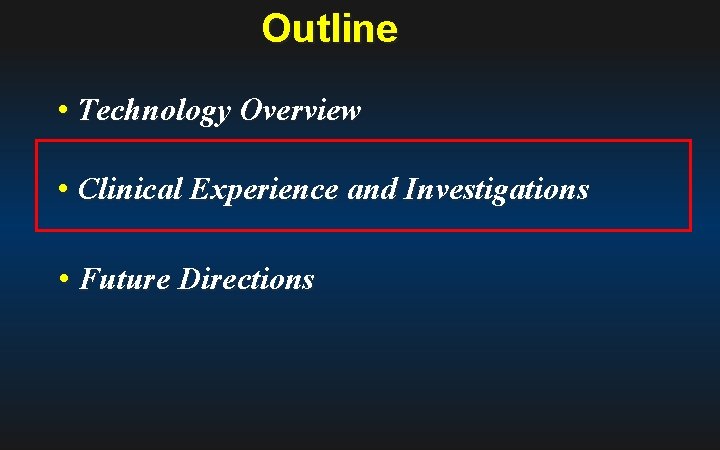 Outline

• Technology Overview

• Clinical Experience and Investigations

• Future Directions